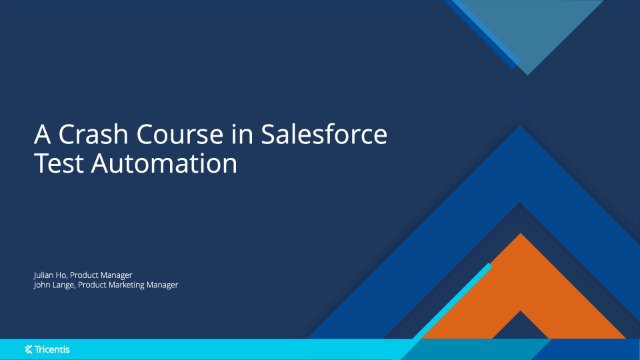 A Crash Course in Salesforce Test Automation

Julian Ho, Product Manager
John Lange, Product Marketing Manager

Tricentis